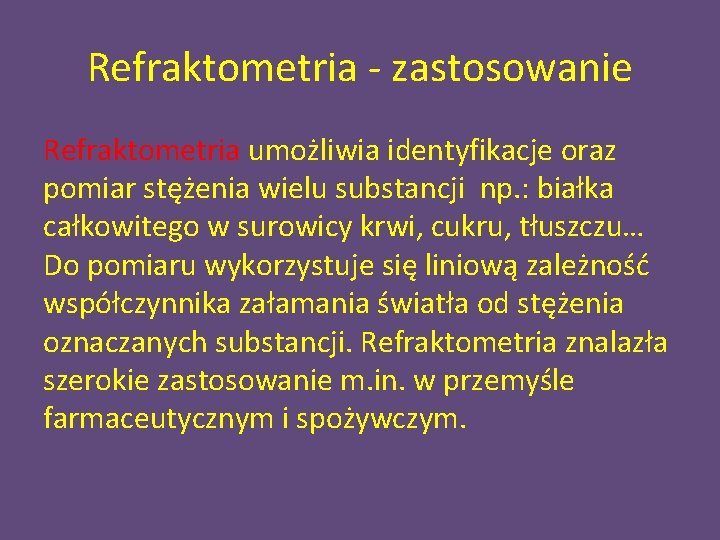 Refraktometria - zastosowanie

Refraktometria umożliwia identyfikacje oraz pomiar stężenia wielu substancji np.: białka całkowitego w surowicy krwi, cukru, tłuszczu… Do pomiaru wykorzystuje się liniową zależność współczynnika załamania światła od stężenia oznaczanych substancji. Refraktometria znalazła szerokie zastosowanie m.in. w przemyśle farmaceutycznym i spożywczym.